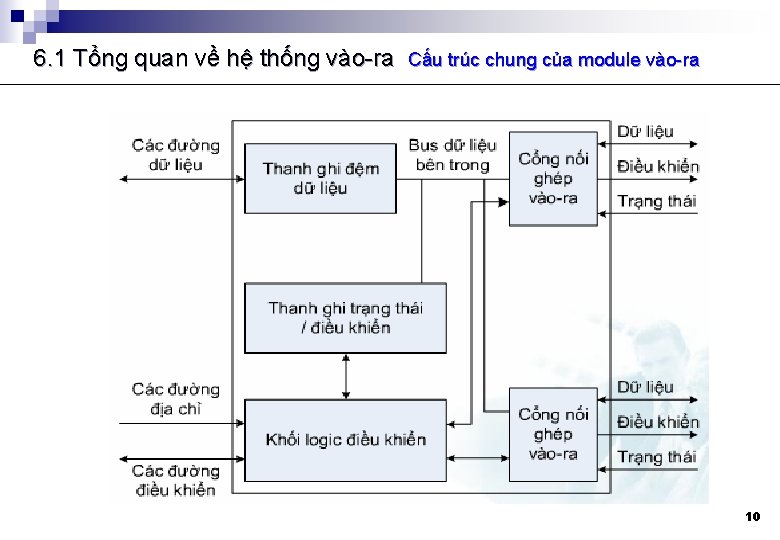 6.1 Tổng quan về hệ thống vào-ra Cấu trúc chung của module vào-ra

Các đường dữ liệu

Thanh ghi đệm dữ liệu

Bus dữ liệu bên trong

Cổng nối ghép vào-ra

Dữ liệu

Điều khiển

Trạng thái

Thanh ghi trạng thái / điều khiển

Các đường địa chỉ

Khối logic điều khiển

Các đường điều khiển

Cổng nối ghép vào-ra

Dữ liệu

Điều khiển

Trạng thái

10